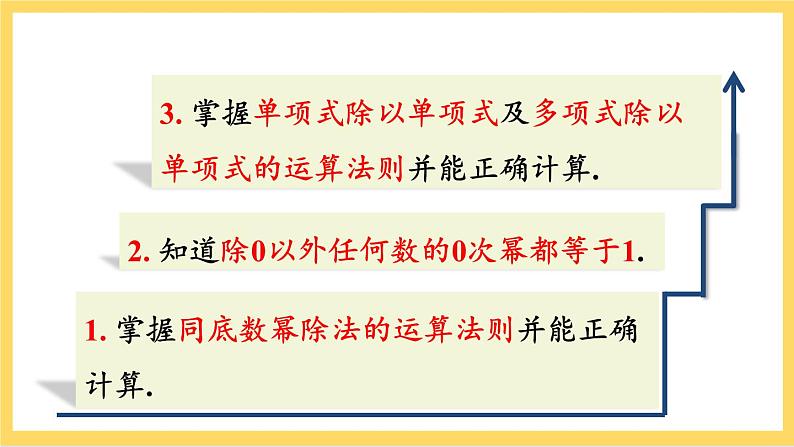 3. 掌握单项式除以单项式及多项式除以单项式的运算法则并能正确计算.

2. 知道除0以外任何数的0次幂都等于1.

1. 掌握同底数幂除法的运算法则并能正确计算.